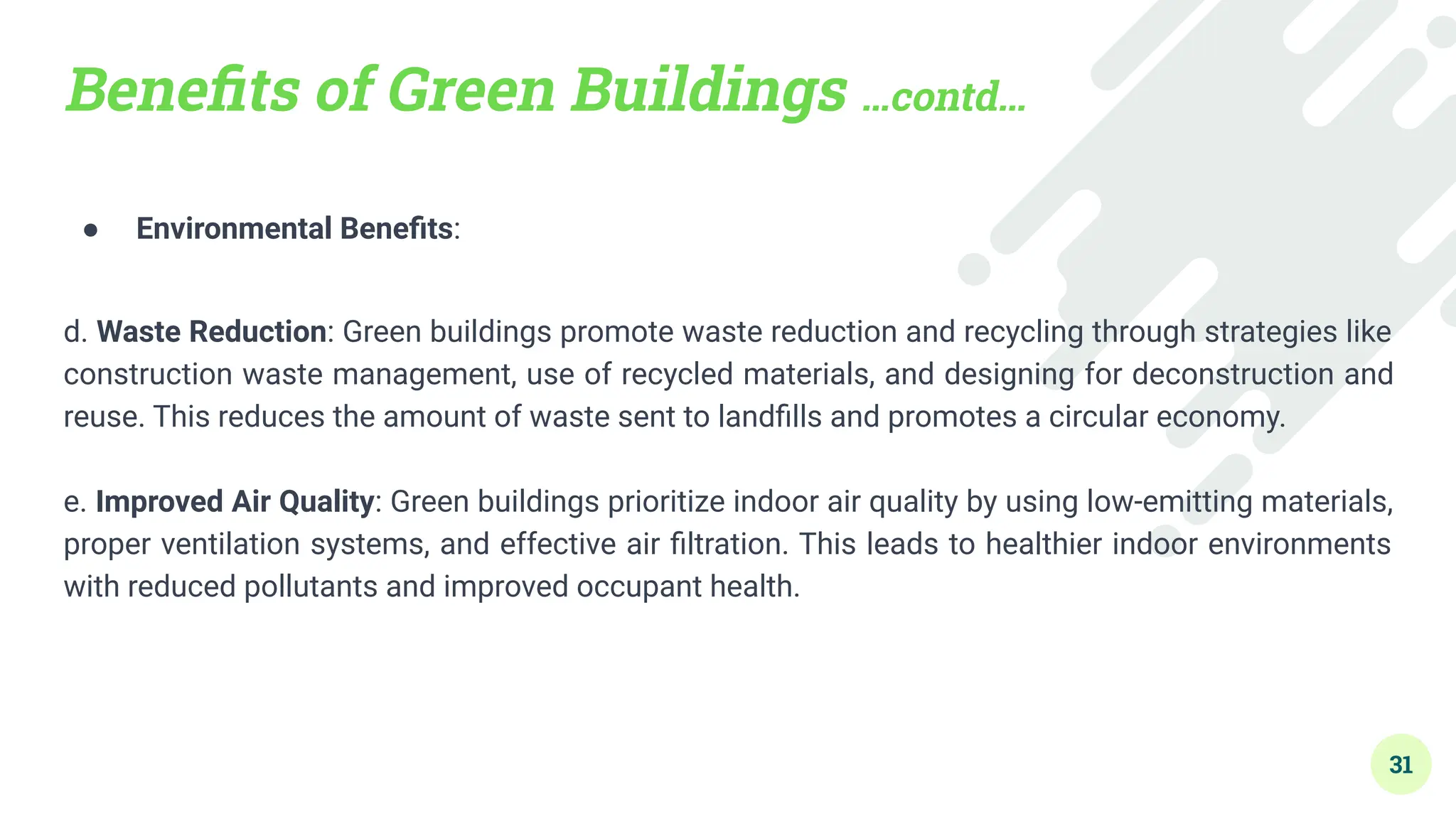 Benefits of Green Buildings ...contd...

● Environmental Benefits:

d. Waste Reduction: Green buildings promote waste reduction and recycling through strategies like construction waste management, use of recycled materials, and designing for deconstruction and reuse. This reduces the amount of waste sent to landfills and promotes a circular economy.

e. Improved Air Quality: Green buildings prioritize indoor air quality by using low-emitting materials, proper ventilation systems, and effective air filtration. This leads to healthier indoor environments with reduced pollutants and improved occupant health.

31